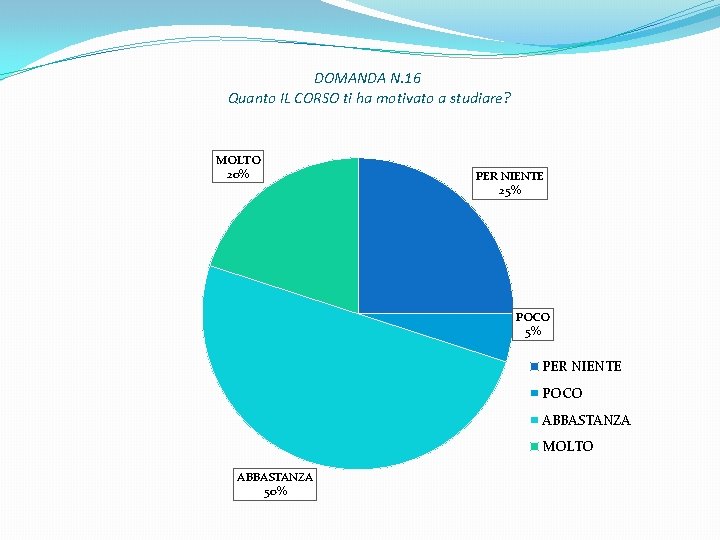 DOMANDA N.16
Quanto IL CORSO ti ha motivato a studiare?

MOLTO
20%

PER NIENTE
25%

POCO
5%

ABBASTANZA
50%

PER NIENTE
POCO
ABBASTANZA
MOLTO